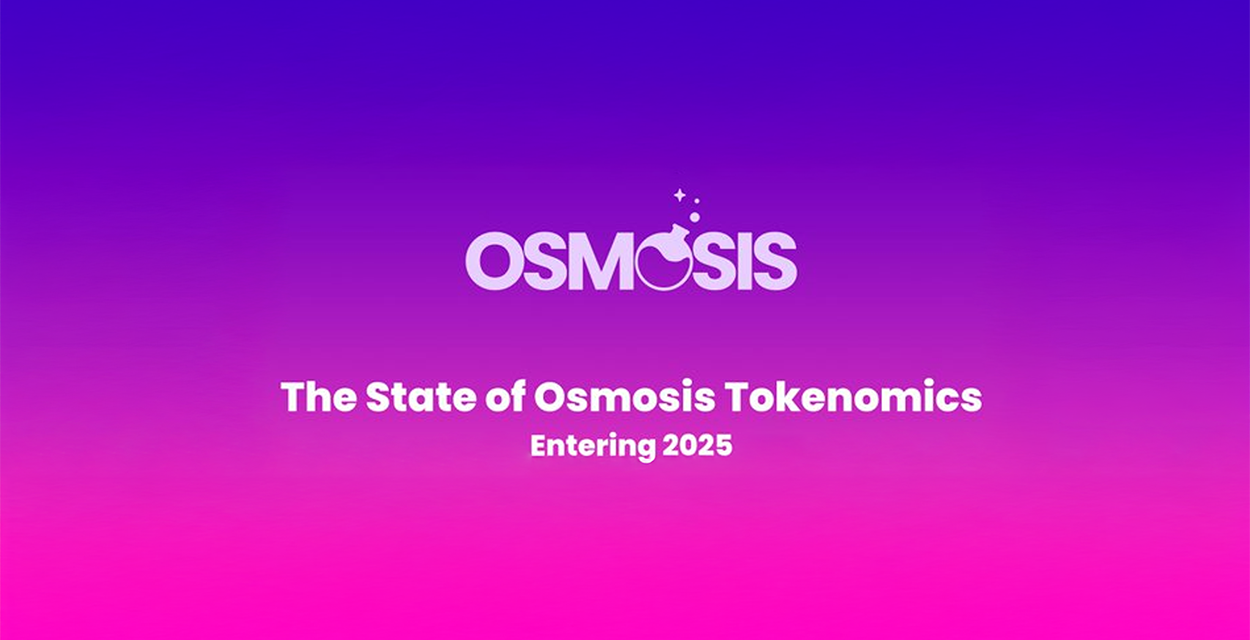 OSMOSIS

The State of Osmosis Tokenomics
Entering 2025